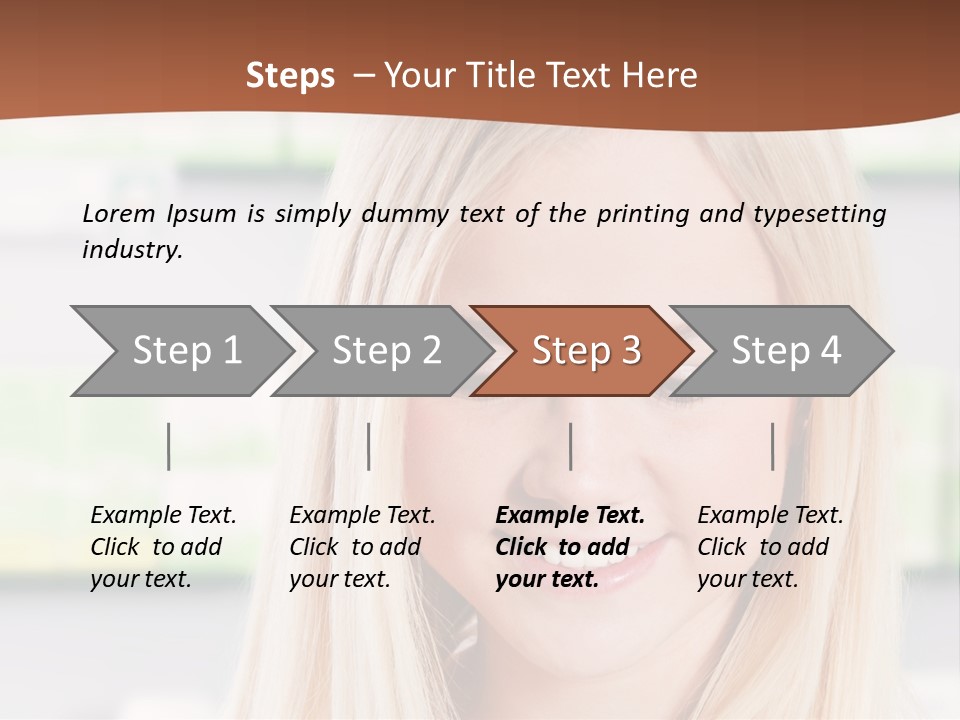 Steps – Your Title Text Here

Lorem Ipsum is simply dummy text of the printing and typesetting industry.

Step 1

Step 2

Step 3

Step 4

Example Text. Click to add your text.

Example Text. Click to add your text.

Example Text. Click to add your text.

Example Text. Click to add your text.